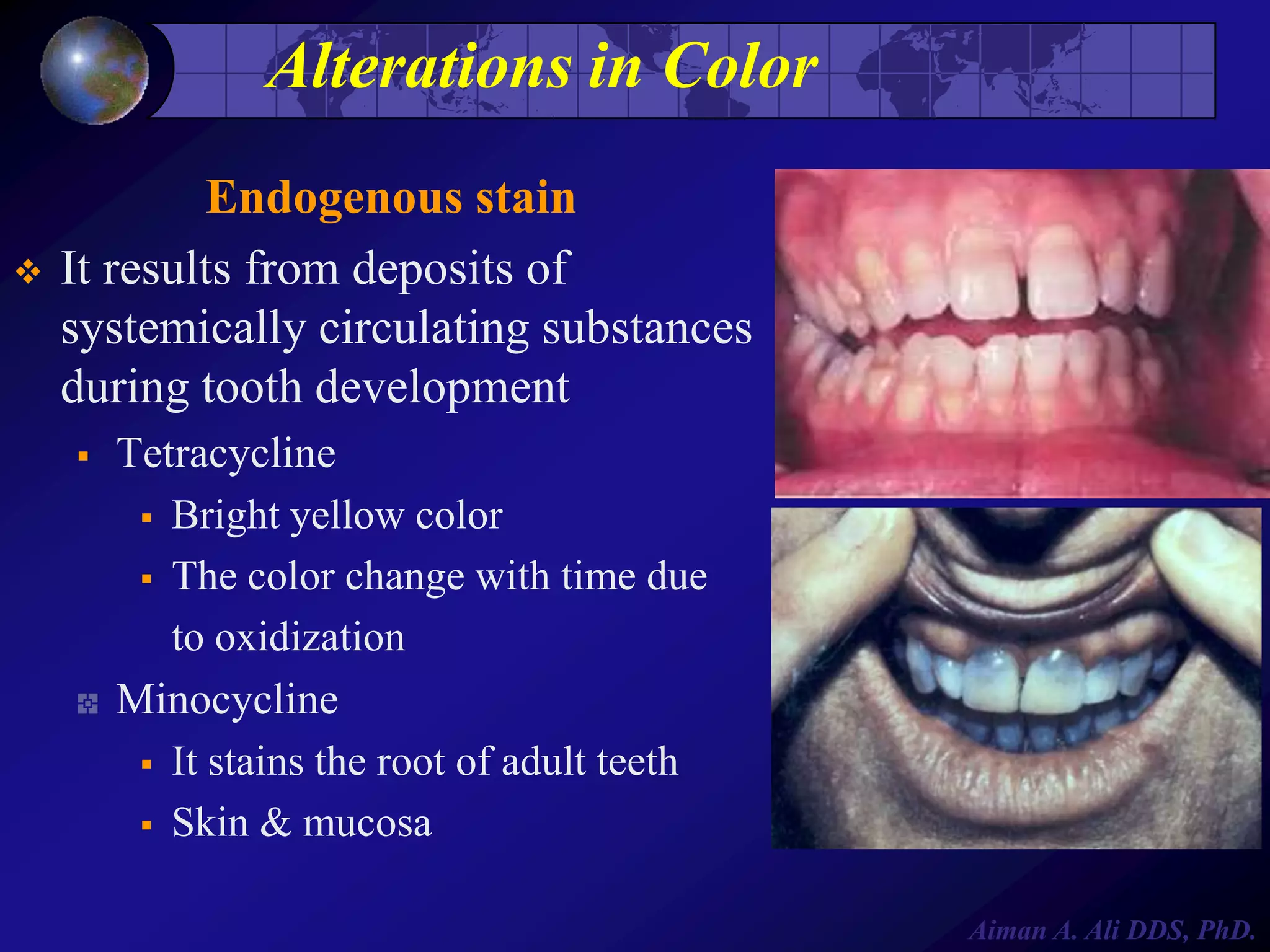 Alterations in Color

Endogenous stain

❖ It results from deposits of systemically circulating substances during tooth development

▪ Tetracycline

▪ Bright yellow color

▪ The color change with time due to oxidization

Minocycline

▪ It stains the root of adult teeth

▪ Skin & mucosa

Aiman A. Ali DDS, PhD.